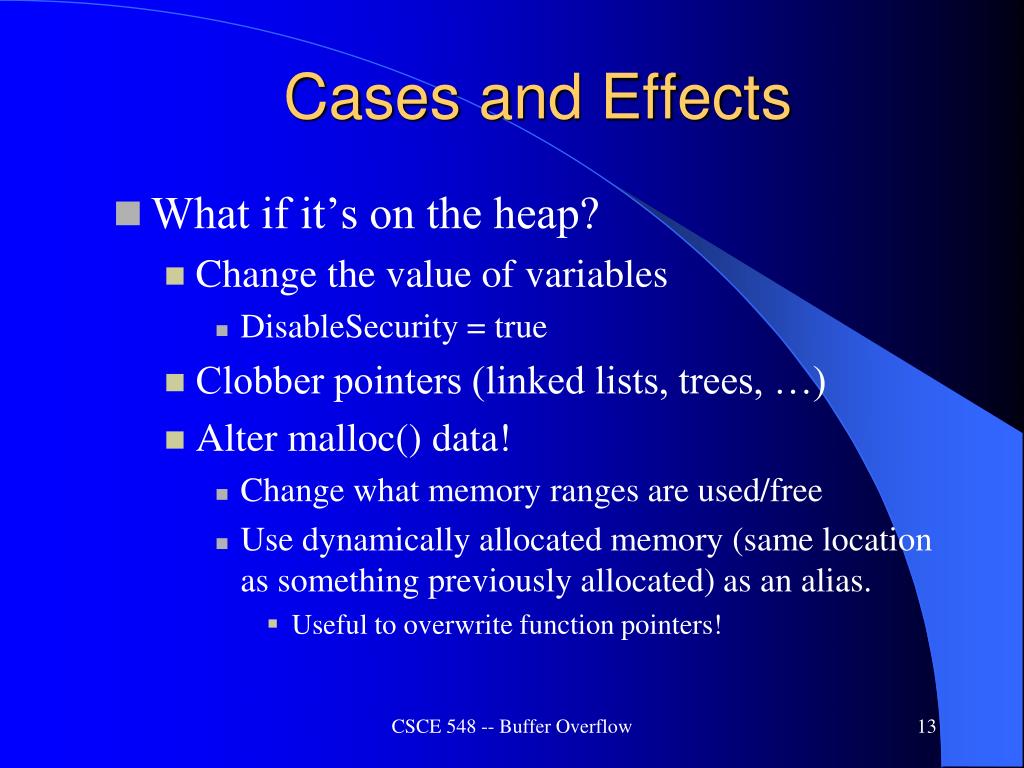 Cases and Effects

What if it’s on the heap?

Change the value of variables

DisableSecurity = true

Clobber pointers (linked lists, trees, …)

Alter malloc() data!

Change what memory ranges are used/free

Use dynamically allocated memory (same location as something previously allocated) as an alias.

Useful to overwrite function pointers!

CSCE 548 -- Buffer Overflow

13